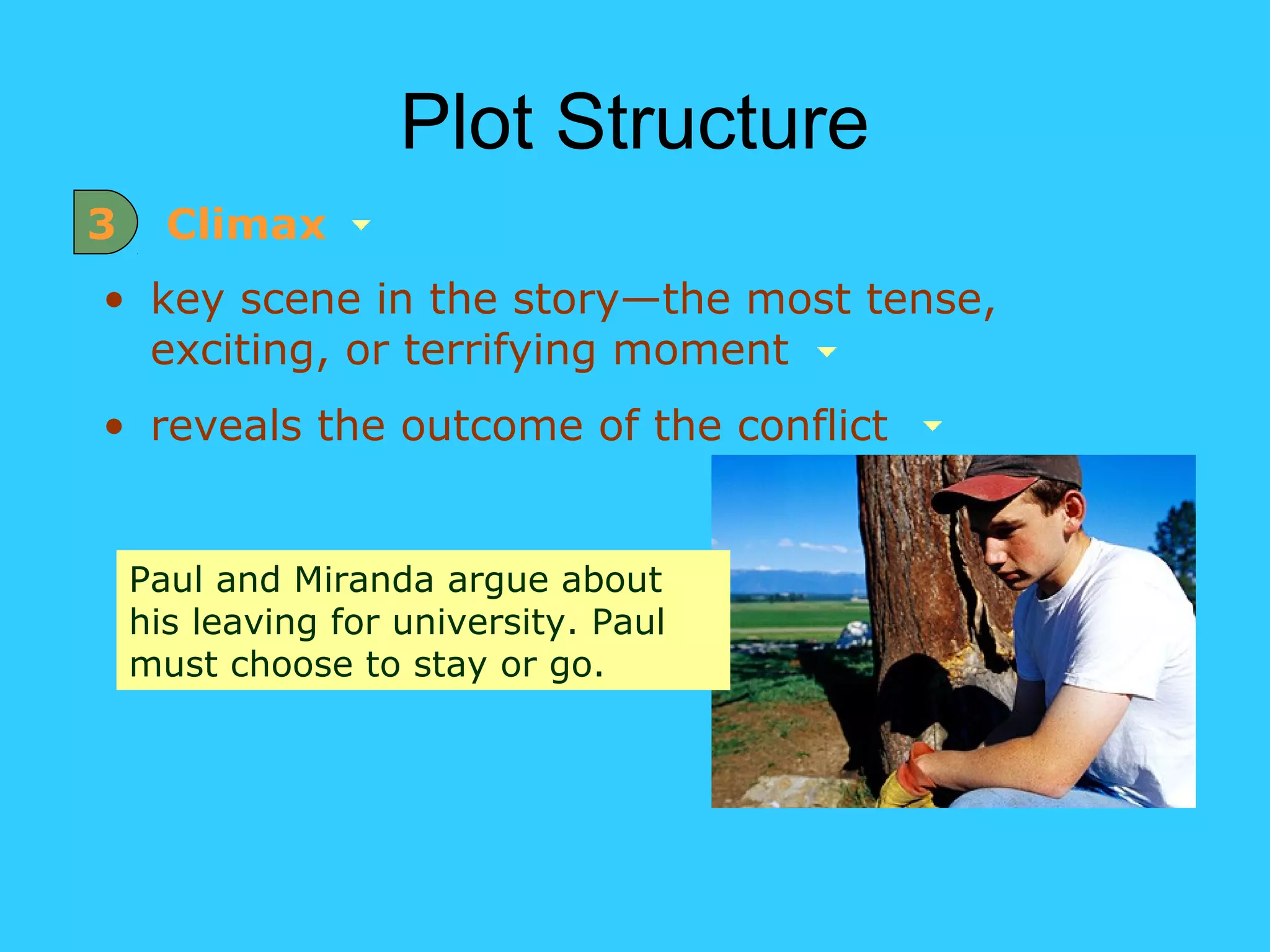 Plot Structure

3 Climax

• key scene in the story—the most tense, exciting, or terrifying moment

• reveals the outcome of the conflict

Paul and Miranda argue about his leaving for university. Paul must choose to stay or go.